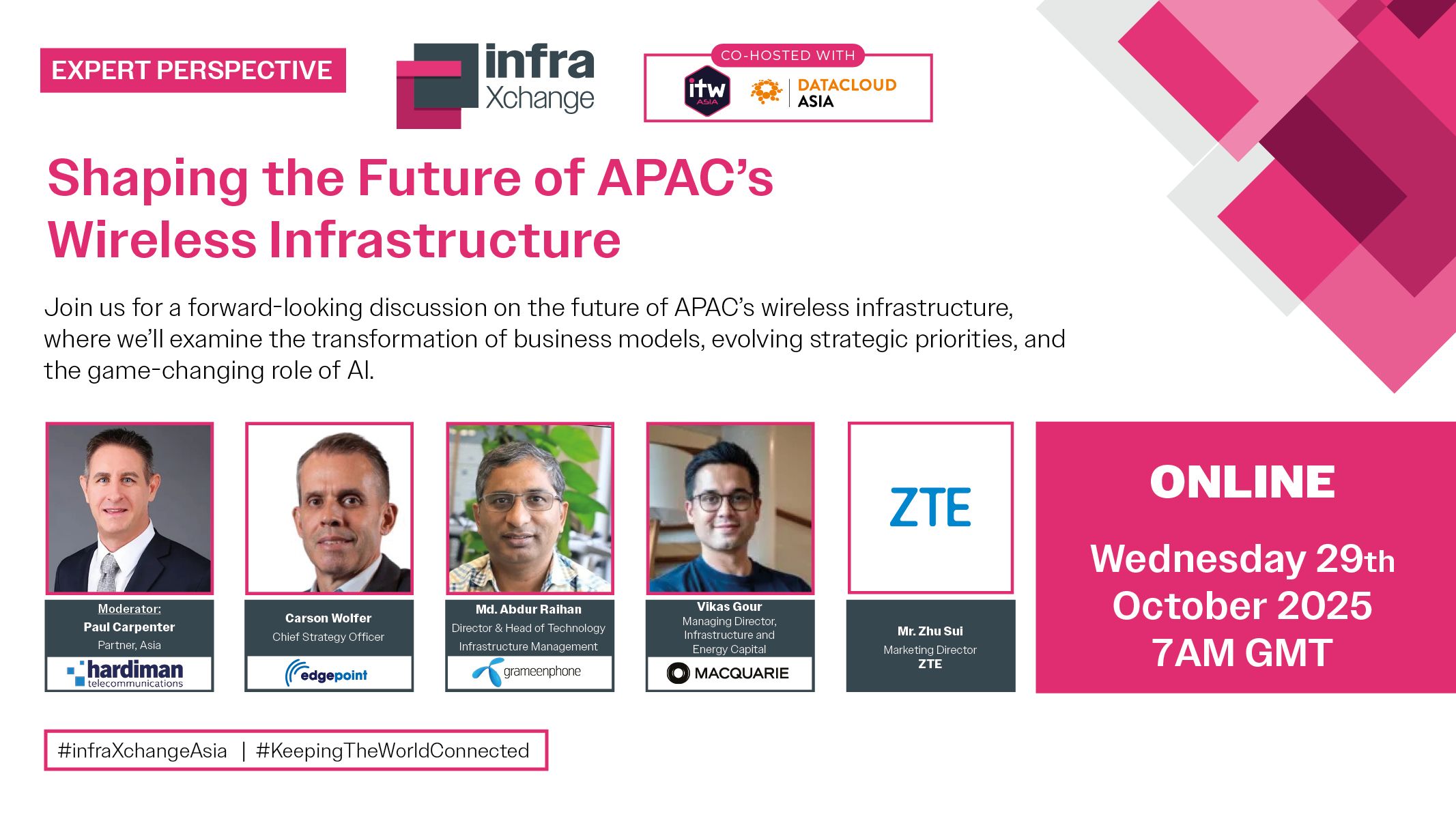 EXPERT PERSPECTIVE

infra Xchange

CO-HOSTED WITH

itw ASIA

DATACLOUD ASIA

Shaping the Future of APAC's Wireless Infrastructure

Join us for a forward-looking discussion on the future of APAC's wireless infrastructure, where we'll examine the transformation of business models, evolving strategic priorities, and the game-changing role of AI.

Moderator:
Paul Carpenter
Partner, Asia
hardiman telecommunications

Carson Wolfer
Chief Strategy Officer
edgepoint

Md. Abdur Raihan
Director & Head of Technology Infrastructure Management
grameenphone

Vikas Gour
Managing Director, Infrastructure and Energy Capital
MACQUARIE

ZTE
Mr. Zhu Sui
Marketing Director
ZTE

ONLINE

Wednesday 29th October 2025
7AM GMT

#infraXchangeAsia | #KeepingTheWorldConnected